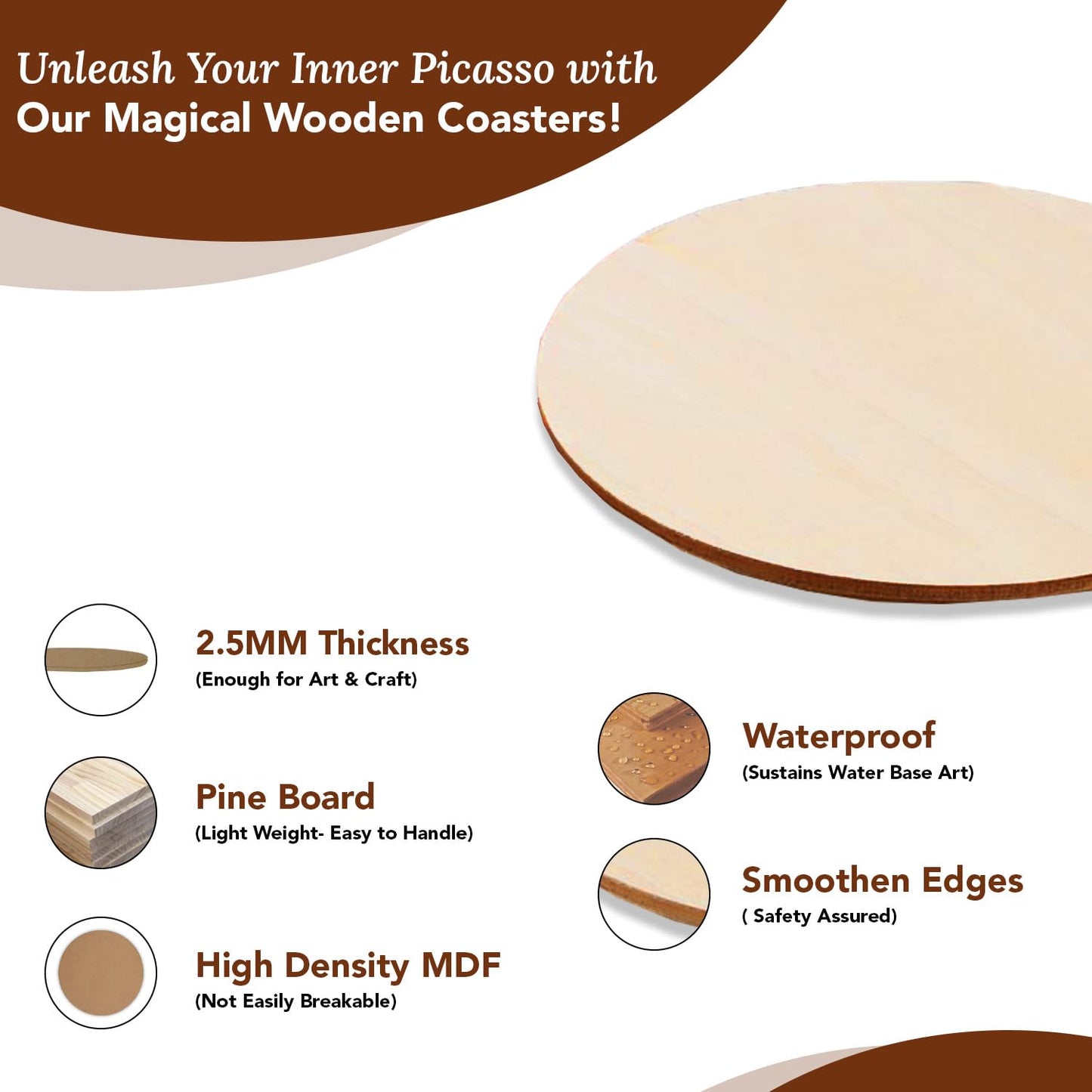 Unleash Your Inner Picasso with
Our Magical Wooden Coasters!

2.5MM Thickness
(Enough for Art & Craft)

Pine Board
(Light Weight- Easy to Handle)

High Density MDF
(Not Easily Breakable)

Waterproof
(Sustains Water Base Art)

Smoothen Edges
( Safety Assured)